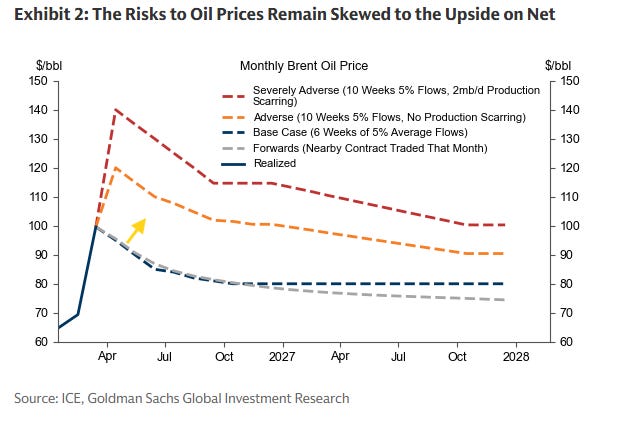 Exhibit 2: The Risks to Oil Prices Remain Skewed to the Upside on Net

$/bbl
Monthly Brent Oil Price
$/bbl

150
140
130
120
110
100
90
80
70
60

Severely Adverse (10 Weeks 5% Flows, 2mb/d Production Scarring)
Adverse (10 Weeks 5% Flows, No Production Scarring)
Base Case (6 Weeks of 5% Average Flows)
Forwards (Nearby Contract Traded That Month)
Realized

150
140
130
120
110
100
90
80
70
60

Apr
Jul
Oct
2027
Apr
Jul
Oct
2028

Source: ICE, Goldman Sachs Global Investment Research